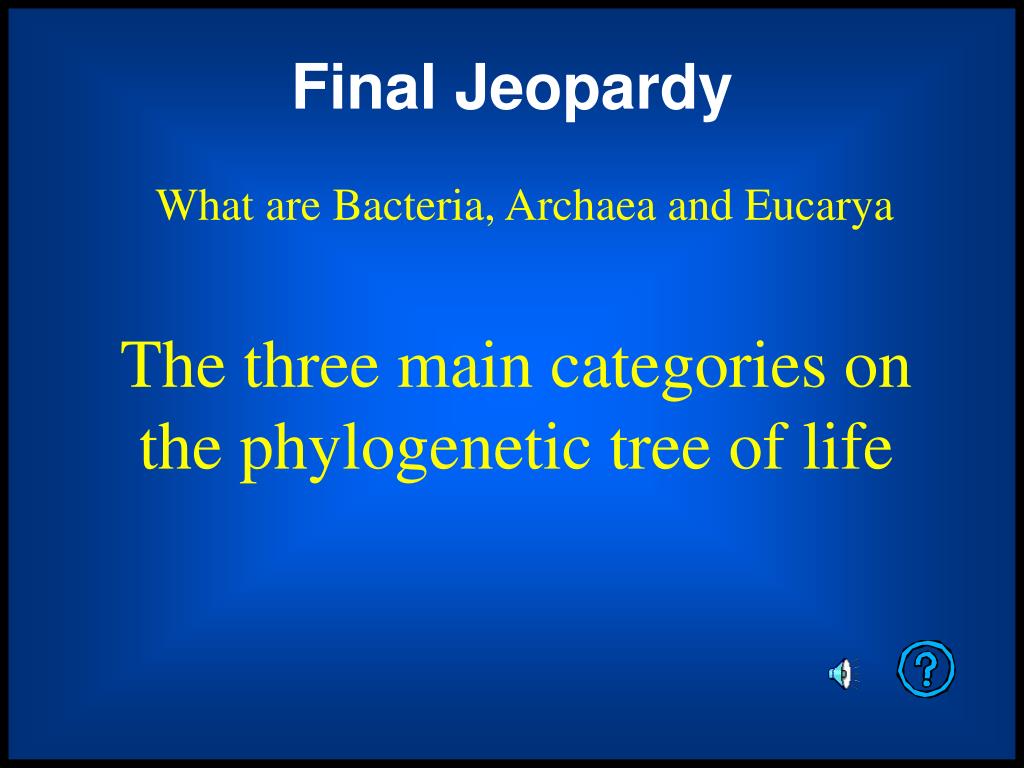 Final Jeopardy

What are Bacteria, Archaea and Eucarya

The three main categories on the phylogenetic tree of life

?